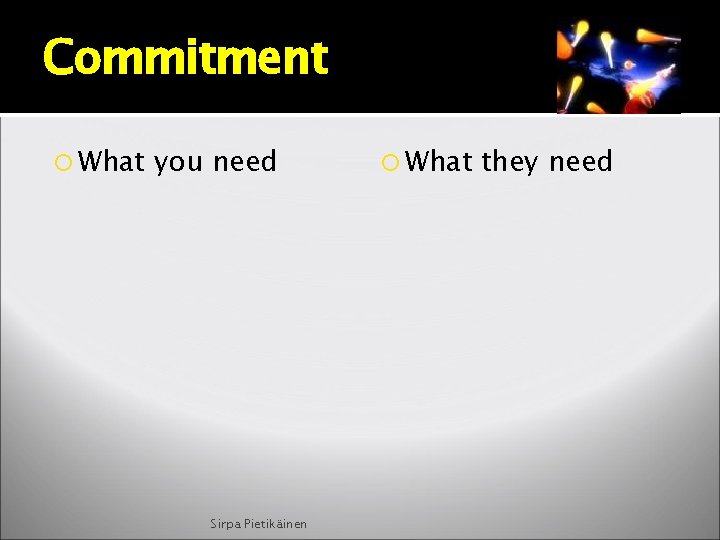 Commitment

What you need

What they need

Sirpa Pietikäinen